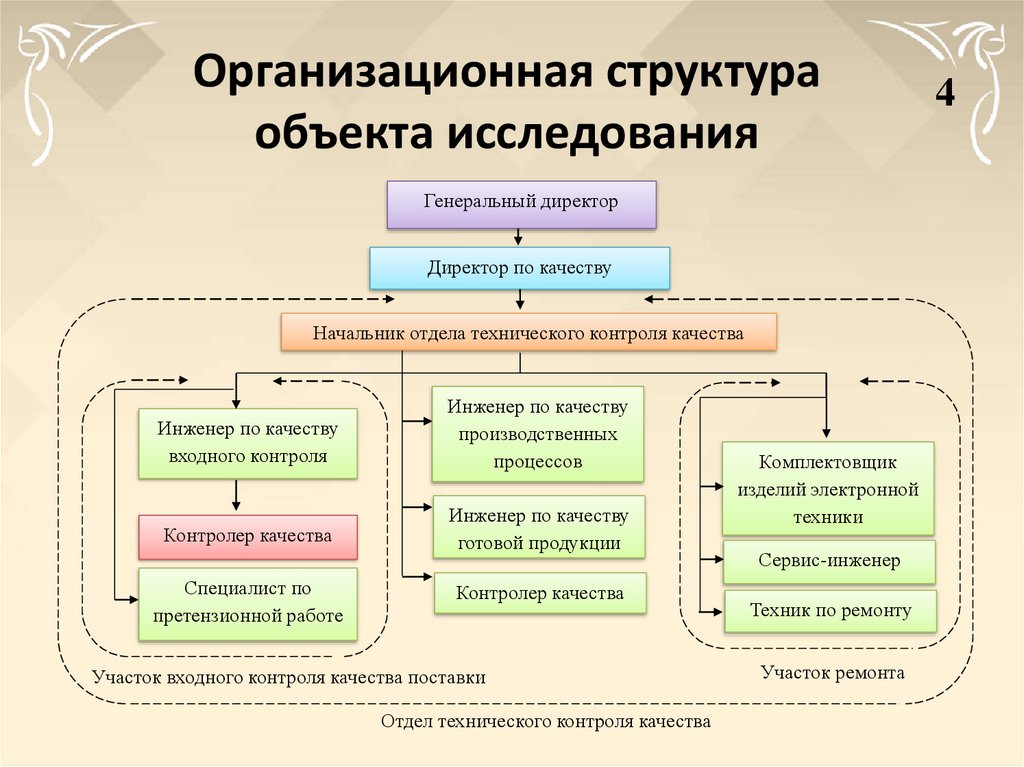 Организационная структура объекта исследования

4

Генеральный директор

Директор по качеству

Начальник отдела технического контроля качества

Инженер по качеству входного контроля

Контролер качества

Специалист по претензионной работе

Инженер по качеству производственных процессов

Инженер по качеству готовой продукции

Контролер качества

Комплектовщик изделий электронной техники

Сервис-инженер

Техник по ремонту

Участок входного контроля качества поставки

Участок ремонта

Отдел технического контроля качества